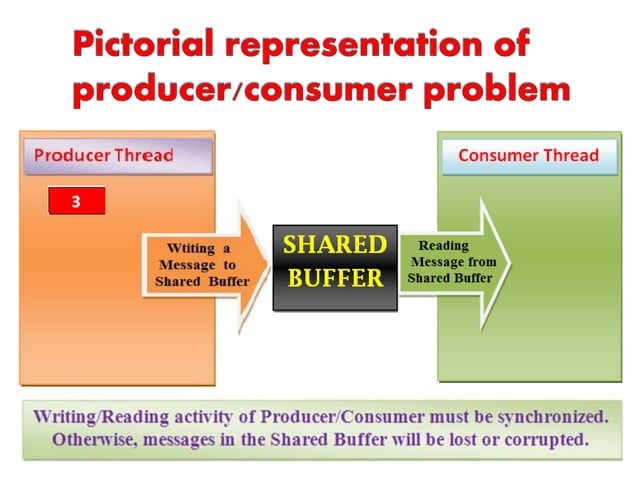 Pictorial representation of producer/consumer problem

Producer Thread

3

Wtiting a Message to Shared Buffer

SHARED BUFFER

Reading Message from Shared Buffer

Consumer Thread

Writing/Reading activity of Producer/Consumer must be synchronized. Otherwise, messages in the Shared Buffer will be lost or corrupted.